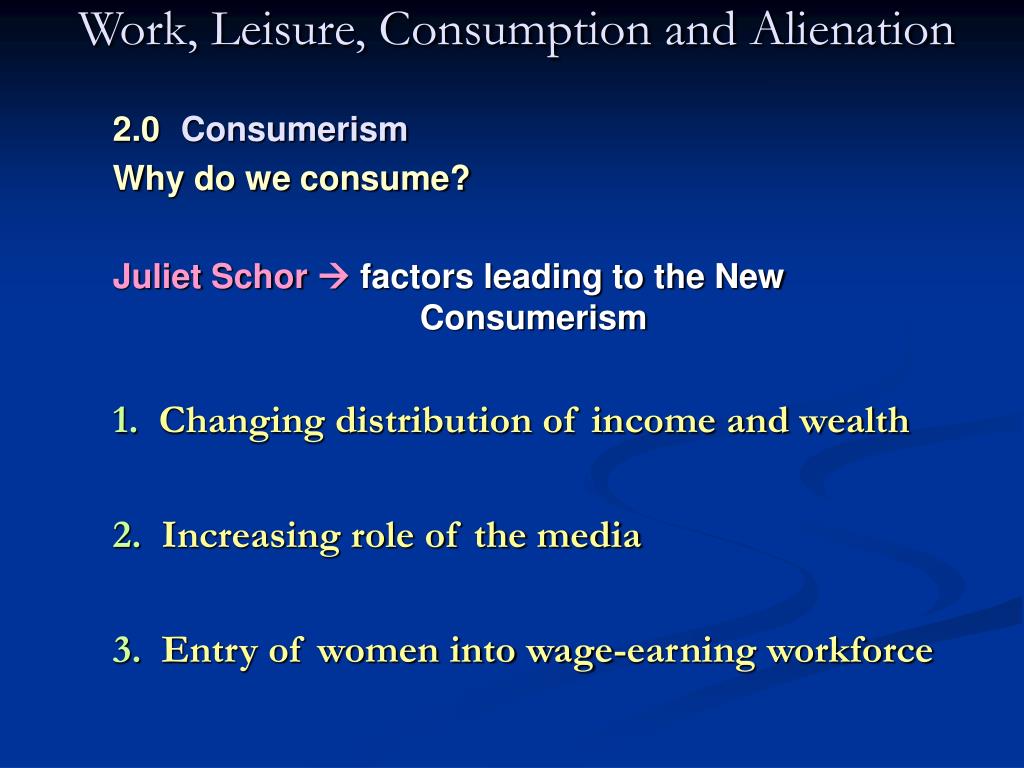 Work, Leisure, Consumption and Alienation

2.0 Consumerism
Why do we consume?

Juliet Schor → factors leading to the New Consumerism

1. Changing distribution of income and wealth

2. Increasing role of the media

3. Entry of women into wage-earning workforce